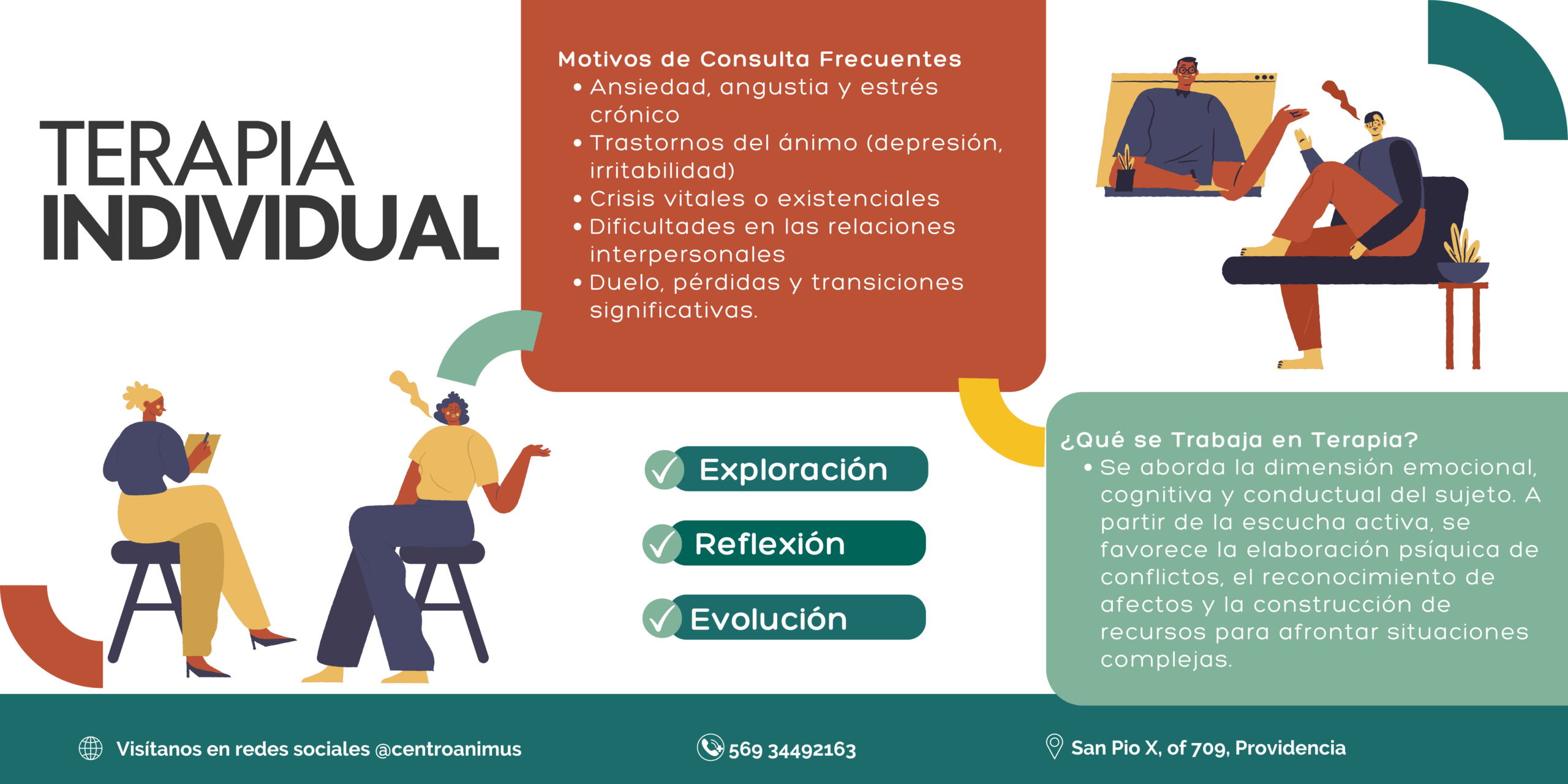 TERAPIA
INDIVIDUAL

Motivos de Consulta Frecuentes
• Ansiedad, angustia y estrés crónico
• Trastornos del ánimo (depresión, irritabilidad)
• Crisis vitales o existenciales
• Dificultades en las relaciones interpersonales
• Duelo, pérdidas y transiciones significativas.

Exploración

Reflexión

Evolución

¿Qué se Trabaja en Terapia?
• Se aborda la dimensión emocional, cognitiva y conductual del sujeto. A partir de la escucha activa, se favorece la elaboración psíquica de conflictos, el reconocimiento de afectos y la construcción de recursos para afrontar situaciones complejas.

Visítanos en redes sociales @centroanimus

569 34492163

San Pio X, of 709, Providencia